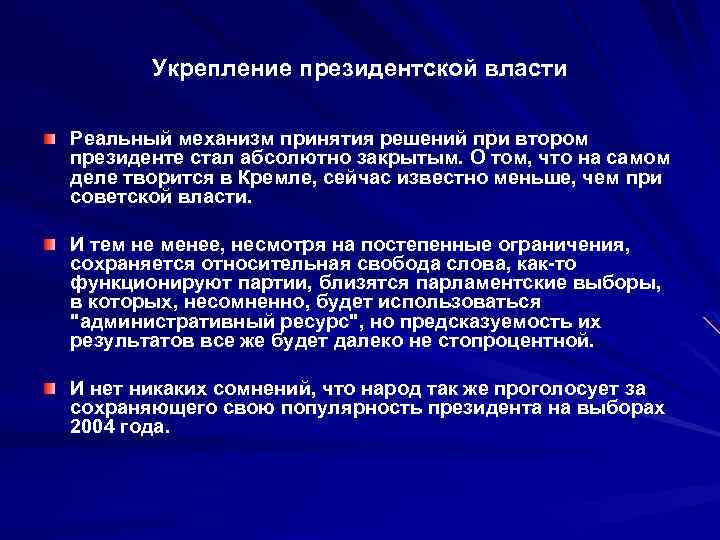 Укрепление президентской власти

Реальный механизм принятия решений при втором президенте стал абсолютно закрытым. О том, что на самом деле творится в Кремле, сейчас известно меньше, чем при советской власти.

И тем не менее, несмотря на постепенные ограничения, сохраняется относительная свобода слова, как-то функционируют партии, близятся парламентские выборы, в которых, несомненно, будет использоваться "административный ресурс", но предсказуемость их результатов все же будет далеко не стопроцентной.

И нет никаких сомнений, что народ так же проголосует за сохраняющего свою популярность президента на выборах 2004 года.